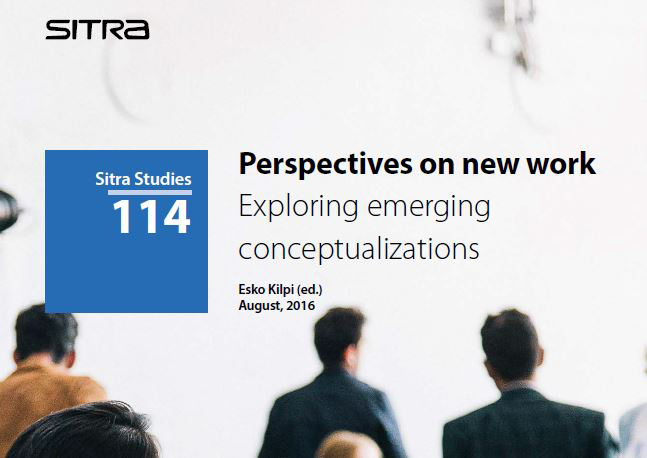 SITRA

Sitra Studies
114

Perspectives on new work
Exploring emerging conceptualizations

Esko Kilpi (ed.)
August, 2016